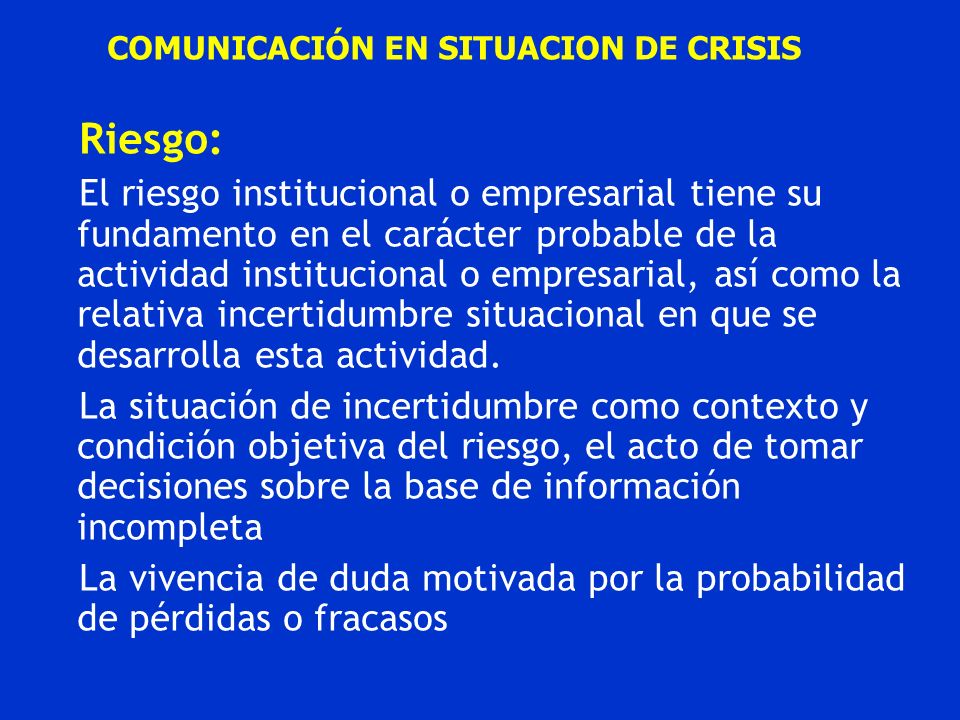 COMUNICACIÓN EN SITUACION DE CRISIS

Riesgo:

El riesgo institucional o empresarial tiene su fundamento en el carácter probable de la actividad institucional o empresarial, así como la relativa incertidumbre situacional en que se desarrolla esta actividad.

La situación de incertidumbre como contexto y condición objetiva del riesgo, el acto de tomar decisiones sobre la base de información incompleta

La vivencia de duda motivada por la probabilidad de pérdidas o fracasos